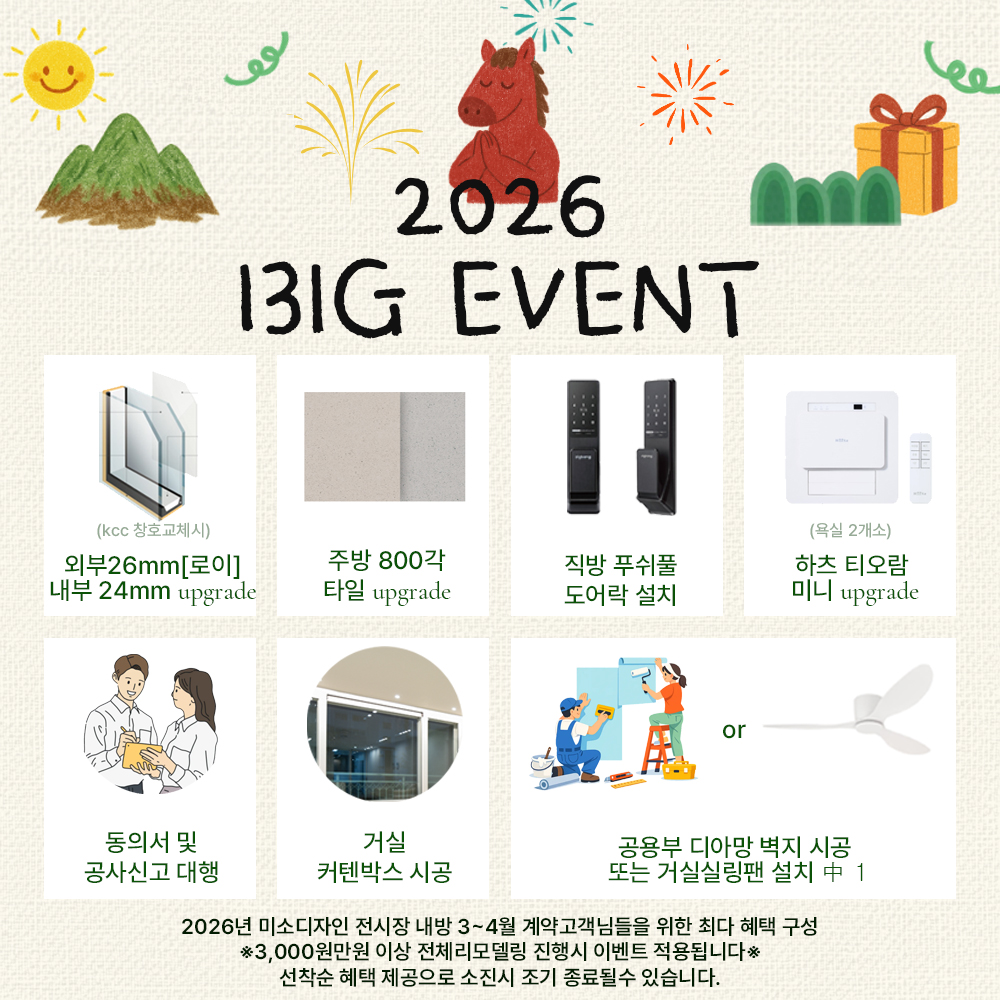 2026
BIG EVENT

(kcc 창호교체시)
외부26mm[로이]
내부 24mm upgrade

주방 800각
타일 upgrade

직방 푸쉬풀
도어락 설치

(욕실 2개소)
하츠 티오람
미니 upgrade

동의서 및
공사신고 대행

거실
커텐박스 시공

or

공용부 디아망 벽지 시공
또는 거실실링팬 설치 中 1

2026년 미소디자인 전시장 내방 3~4월 계약고객님들을 위한 최다 혜택 구성
※3,000원만원 이상 전체리모델링 진행시 이벤트 적용됩니다※
선착순 혜택 제공으로 소진시 조기 종료될수 있습니다.